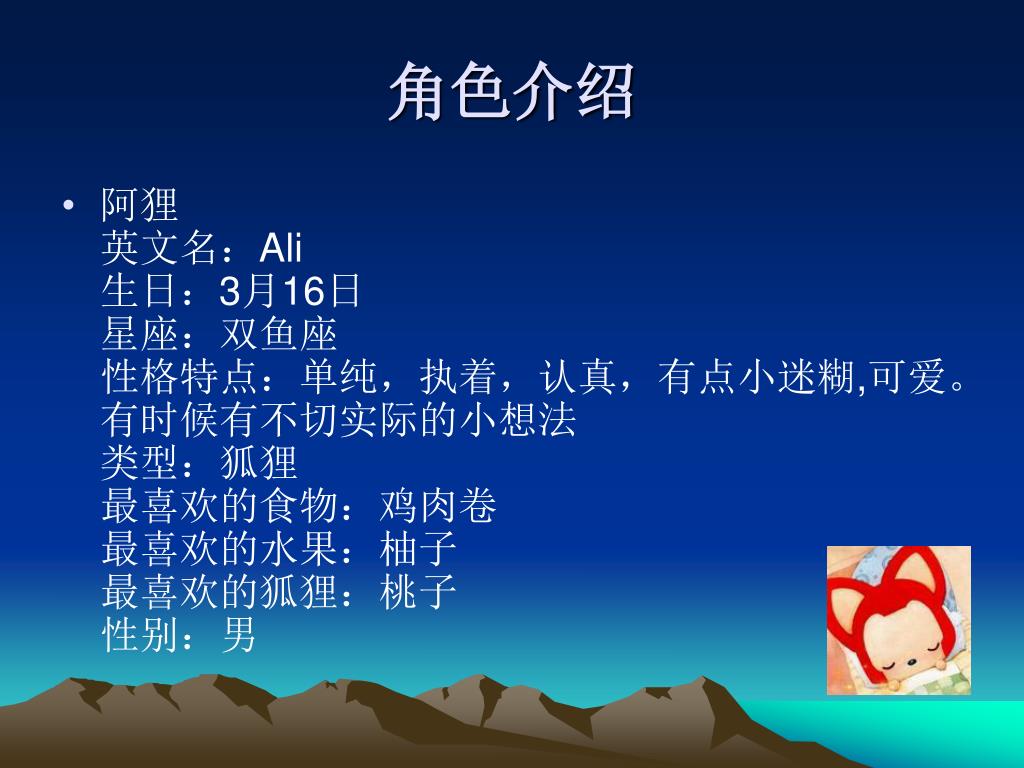 角色介绍

• 阿狸
英文名：Ali
生日：3月16日
星座：双鱼座
性格特点：单纯，执着，认真，有点小迷糊,可爱。有时候有不切实际的小想法
类型：狐狸
最喜欢的食物：鸡肉卷
最喜欢的水果：柚子
最喜欢的狐狸：桃子
性别：男